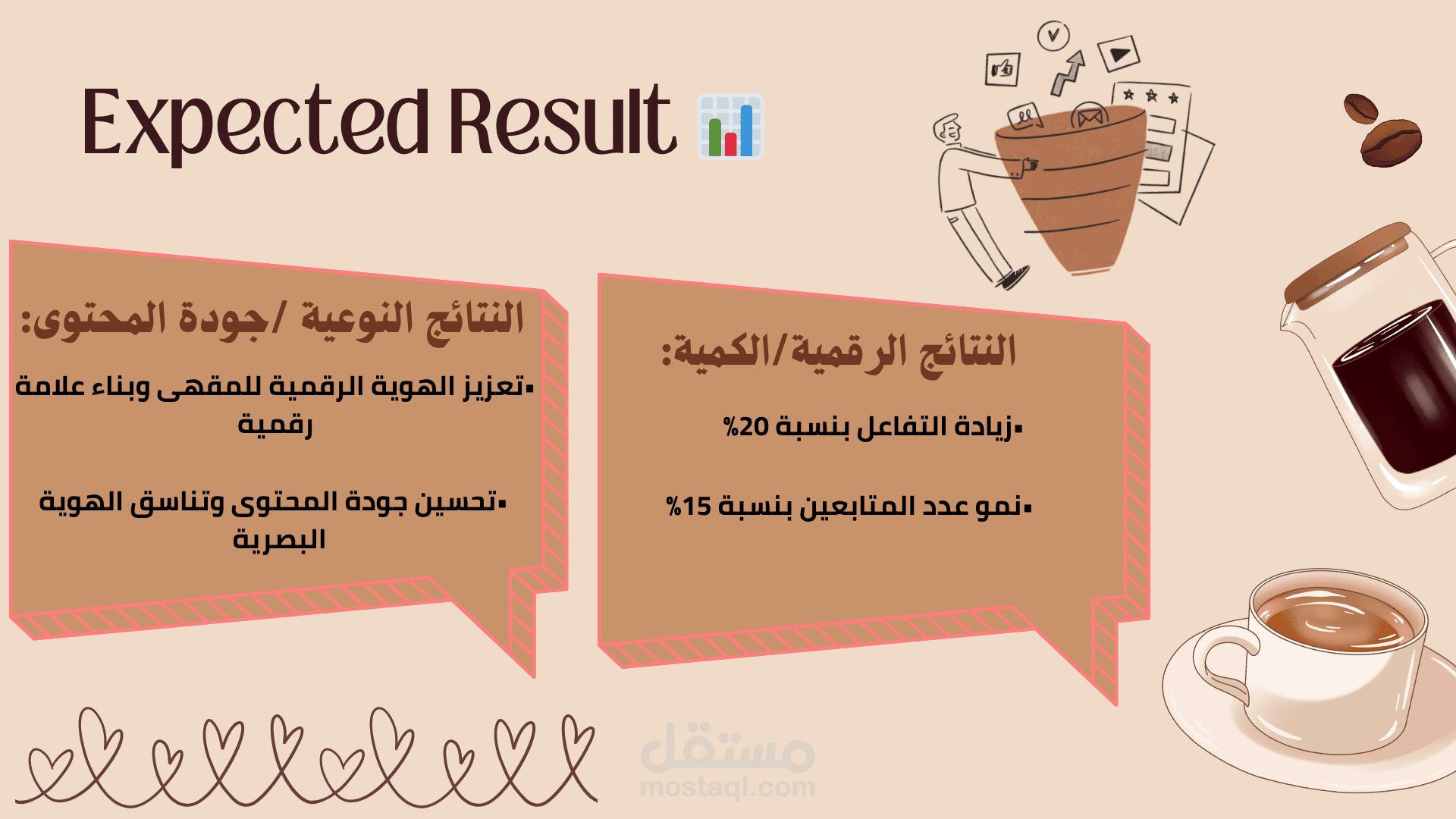 Expected Result

النتائج الرقمية/الكمية:

▪زيادة التفاعل بنسبة 20%

▪نمو عدد المتابعين بنسبة 15%

النتائج النوعية /جودة المحتوى:

▪تعزيز الهوية الرقمية للمقهى وبناء علامة رقمية

▪تحسين جودة المحتوى وتناسق الهوية البصرية

مستقل
mostaql.com